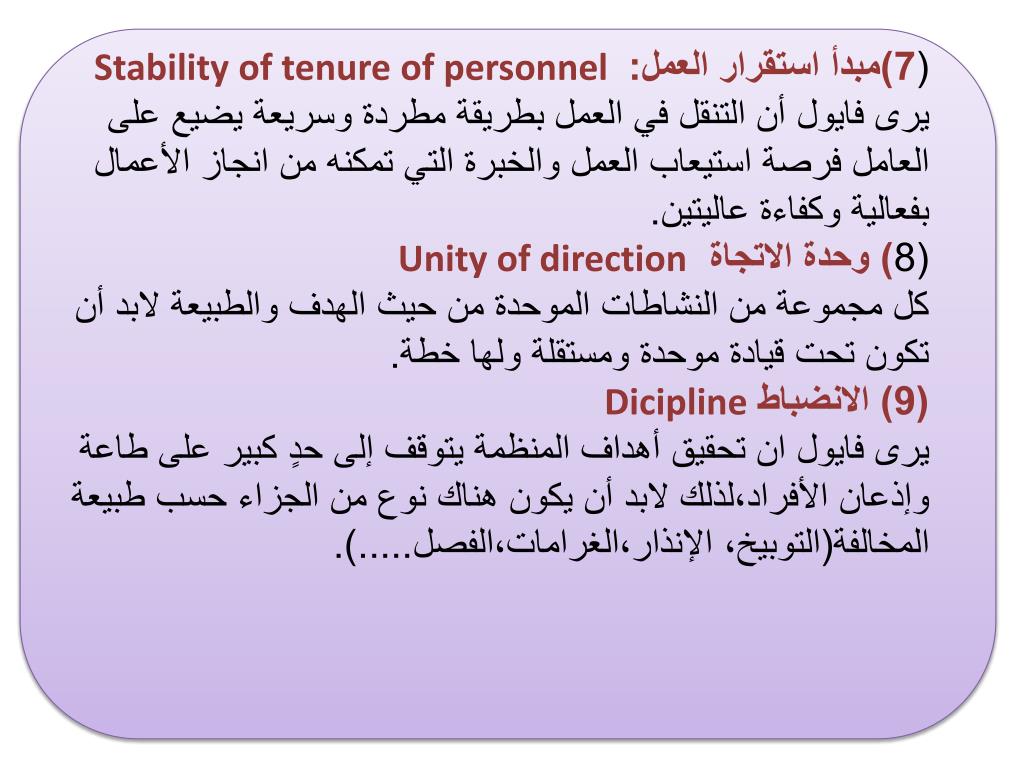 (7)مبدأ استقرار العمل: Stability of tenure of personnel
يرى فايول أن التنقل في العمل بطريقة مطردة وسريعة يضيع على العامل فرصة استيعاب العمل والخبرة التي تمكنه من انجاز الأعمال بفعالية وكفاءة عاليتين.
(8) وحدة الاتجاة Unity of direction
كل مجموعة من النشاطات الموحدة من حيث الهدف والطبيعة لابد أن تكون تحت قيادة موحدة ومستقلة ولها خطة.
(9) الانضباط Dicipline
يرى فايول ان تحقيق أهداف المنظمة يتوقف إلى حدٍ كبير على طاعة وإذعان الأفراد،لذلك لابد أن يكون هناك نوع من الجزاء حسب طبيعة المخالفة(التوبيخ، الإنذار،الغرامات،الفصل.....).